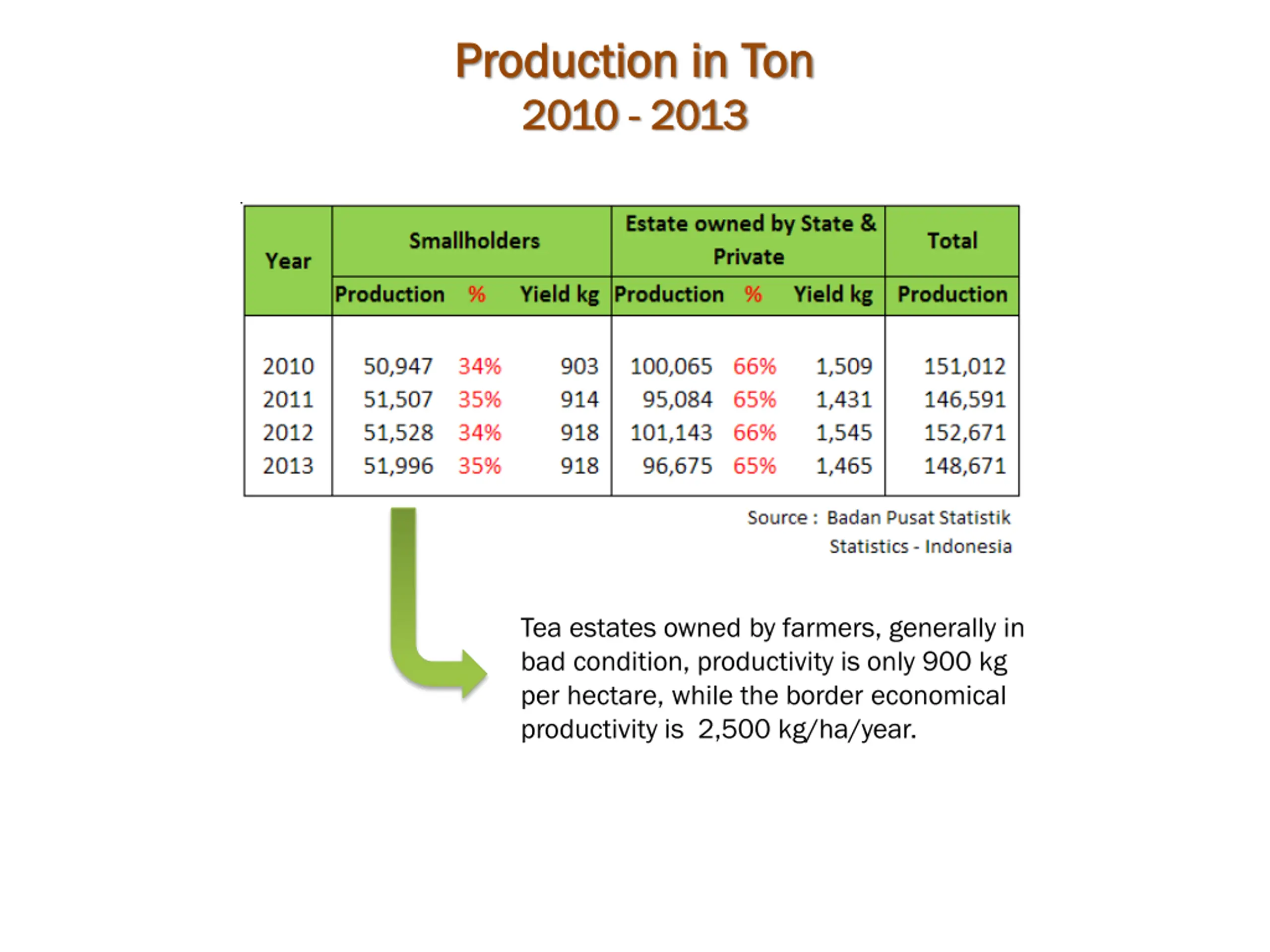 Production in Ton
2010 - 2013

| Year | Smallholders | | | Estate owned by State & Private | | | Total |
|---|---|---|---|---|---|---|---|
| | Production | % | Yield kg | Production | % | Yield kg | Production |
| 2010 | 50,947 | 34% | 903 | 100,065 | 66% | 1,509 | 151,012 |
| 2011 | 51,507 | 35% | 914 | 95,084 | 65% | 1,431 | 146,591 |
| 2012 | 51,528 | 34% | 918 | 101,143 | 66% | 1,545 | 152,671 |
| 2013 | 51,996 | 35% | 918 | 96,675 | 65% | 1,465 | 148,671 |

Source : Badan Pusat Statistik
Statistics - Indonesia

Tea estates owned by farmers, generally in bad condition, productivity is only 900 kg per hectare, while the border economical productivity is 2,500 kg/ha/year.